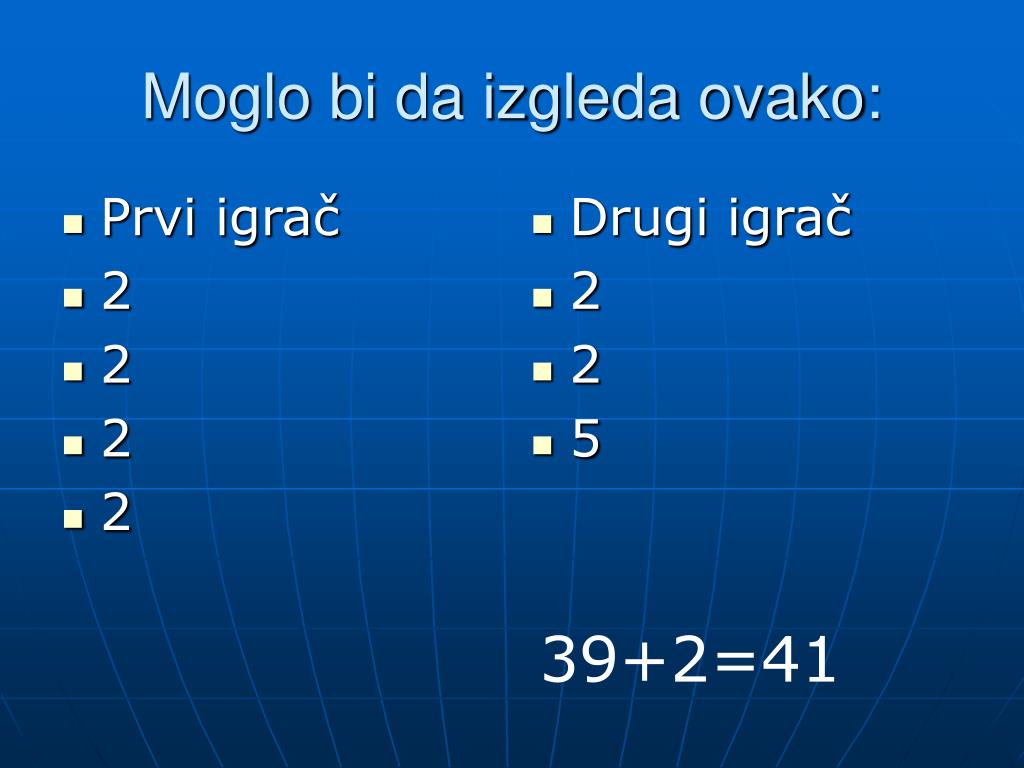 Moglo bi da izgleda ovako:

- Prvi igrač
- 2
- 2
- 2
- 2

- Drugi igrač
- 2
- 2
- 5

$39+2=41$